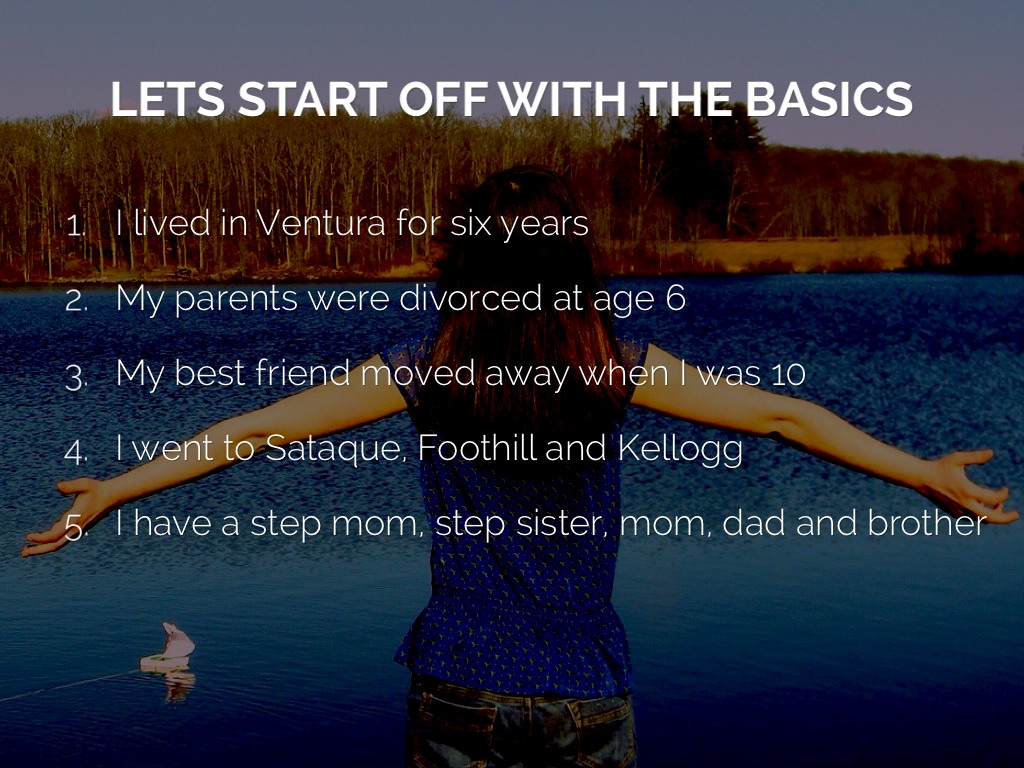 LETS START OFF WITH THE BASICS

1. I lived in Ventura for six years
2. My parents were divorced at age 6
3. My best friend moved away when I was 10
4. I went to Sataque, Foothill and Kellogg
5. I have a step mom, step sister, mom, dad and brother